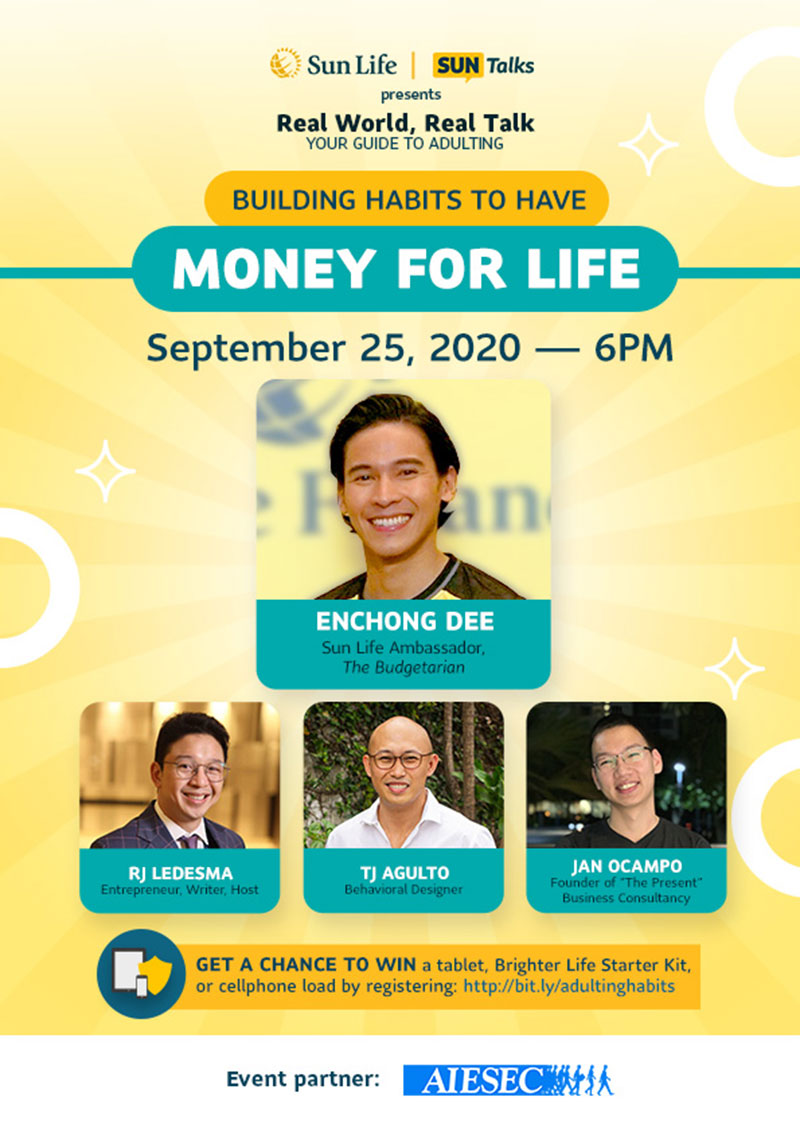 Sun Life | SUN Talks
presents
Real World, Real Talk
YOUR GUIDE TO ADULTING

BUILDING HABITS TO HAVE
MONEY FOR LIFE

September 25, 2020 — 6PM

ENCHONG DEE
Sun Life Ambassador,
The Budgetarian

RJ LEDESMA
Entrepreneur, Writer, Host

TJ AGULTO
Behavioral Designer

JAN OCAMPO
Founder of "The Present"
Business Consultancy

GET A CHANCE TO WIN a tablet, Brighter Life Starter Kit, or cellphone load by registering: http://bit.ly/adultinghabits

Event partner: AIESEC